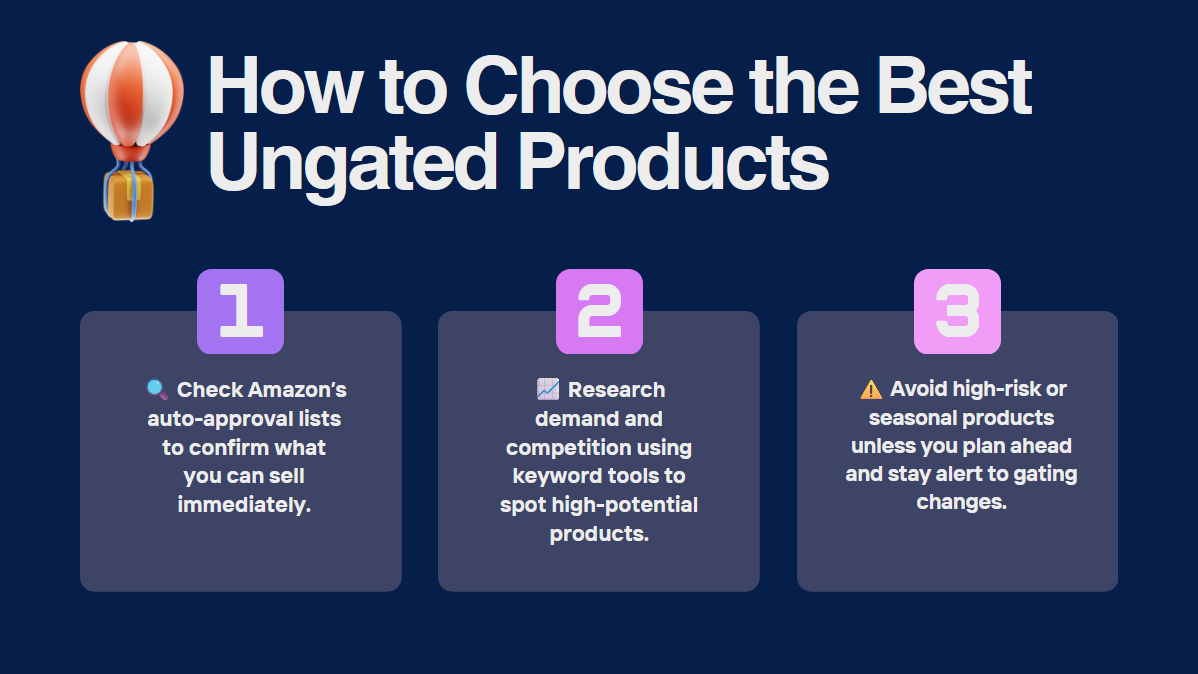 How to Choose the Best Ungated Products

1

🔍 Check Amazon's auto-approval lists to confirm what you can sell immediately.

2

📈 Research demand and competition using keyword tools to spot high-potential products.

3

⚠️ Avoid high-risk or seasonal products unless you plan ahead and stay alert to gating changes.